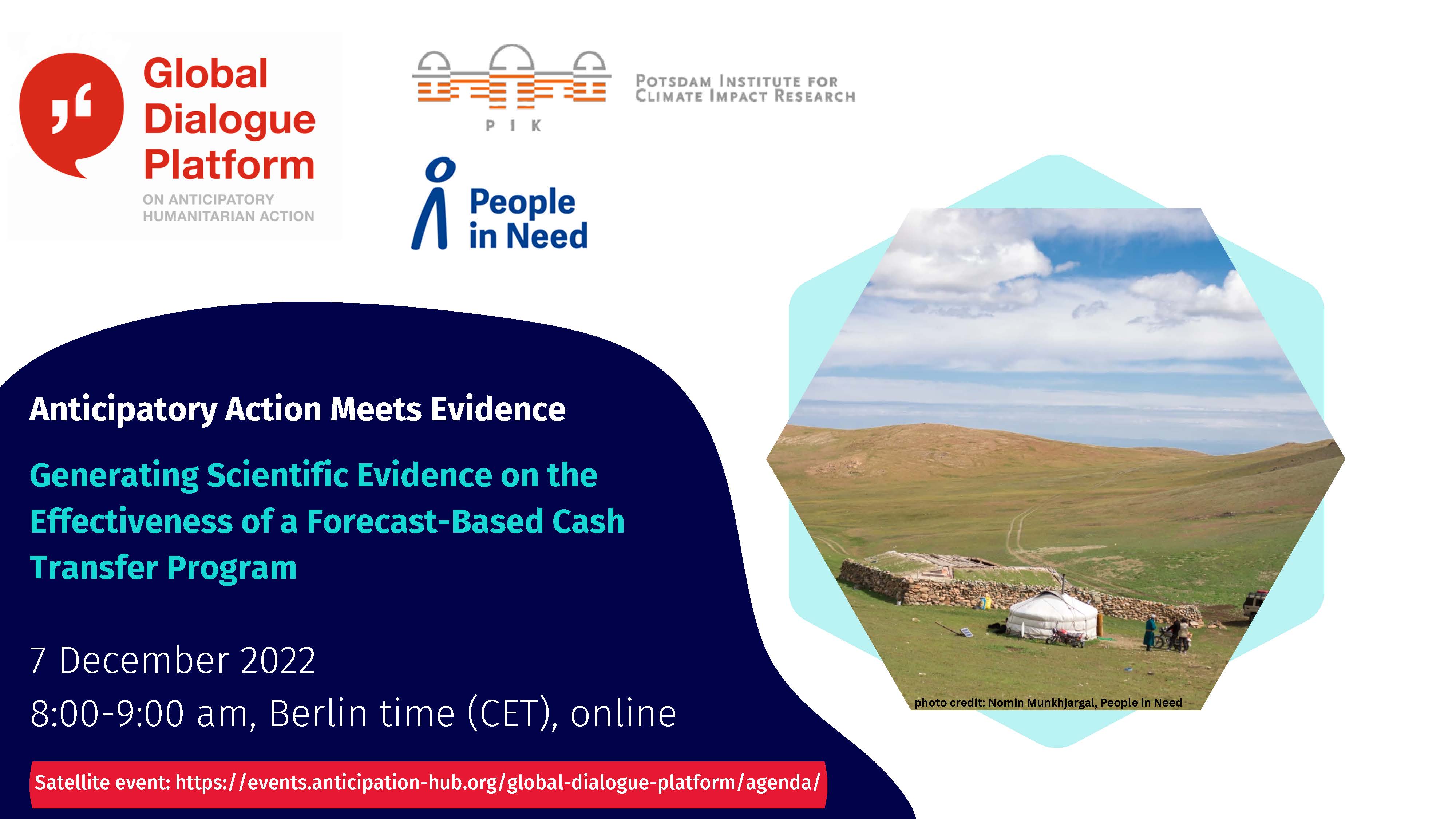 Global Dialogue Platform
ON ANTICIPATORY HUMANITARIAN ACTION

PIK
POTSDAM INSTITUTE FOR CLIMATE IMPACT RESEARCH

People in Need

Anticipatory Action Meets Evidence

Generating Scientific Evidence on the Effectiveness of a Forecast-Based Cash Transfer Program

7 December 2022
8:00-9:00 am, Berlin time (CET), online

Satellite event: https://events.anticipation-hub.org/global-dialogue-platform/agenda/

photo credit: Nomin Munkhjargal, People in Need